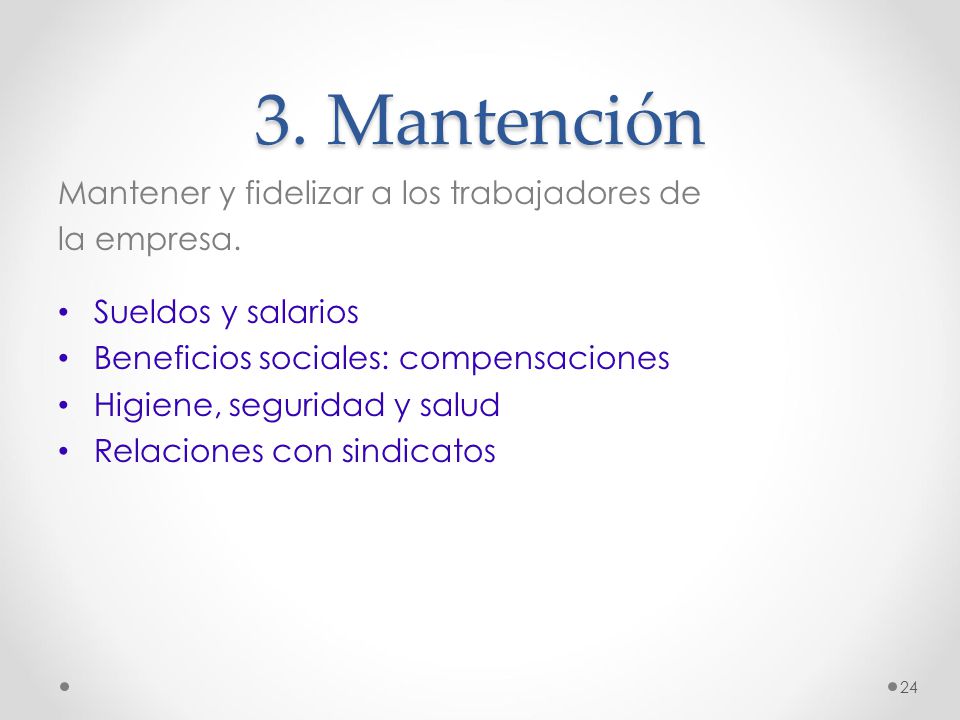 3. Mantención

Mantener y fidelizar a los trabajadores de la empresa.

• Sueldos y salarios
• Beneficios sociales: compensaciones
• Higiene, seguridad y salud
• Relaciones con sindicatos

24